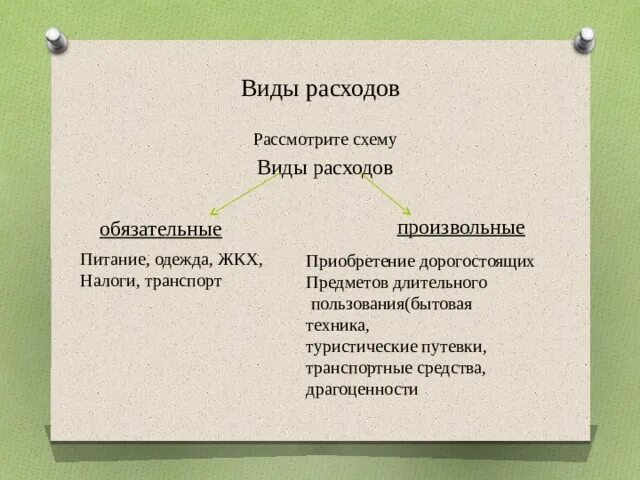 Виды расходов

Рассмотрите схему

Виды расходов

обязательные

Питание, одежда, ЖКХ,
Налоги, транспорт

произвольные

Приобретение дорогостоящих
Предметов длительного
пользования(бытовая
техника,
туристические путевки,
транспортные средства,
драгоценности